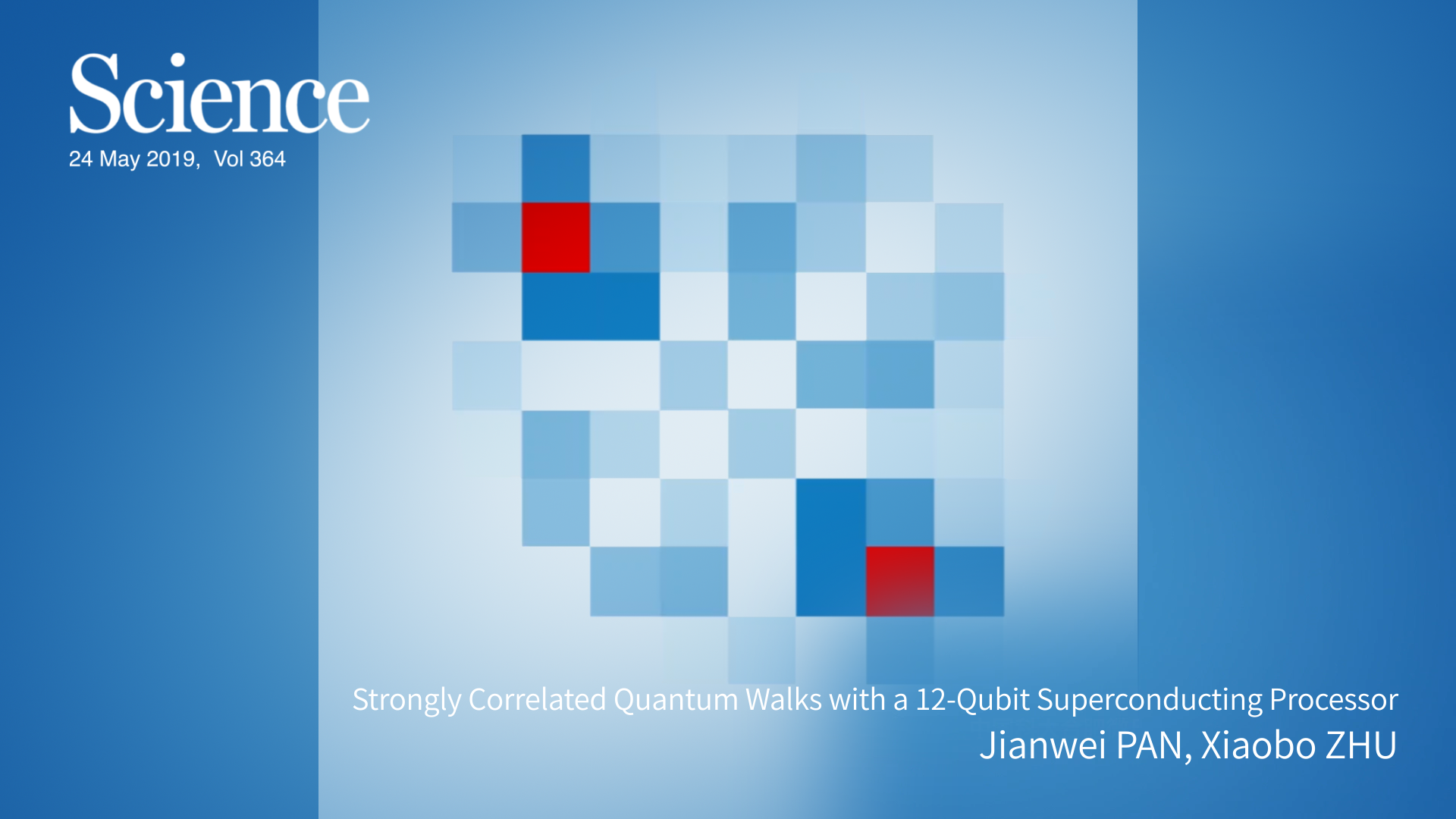 Science
24 May 2019, Vol 364

Strongly Correlated Quantum Walks with a 12-Qubit Superconducting Processor
Jianwei PAN, Xiaobo ZHU